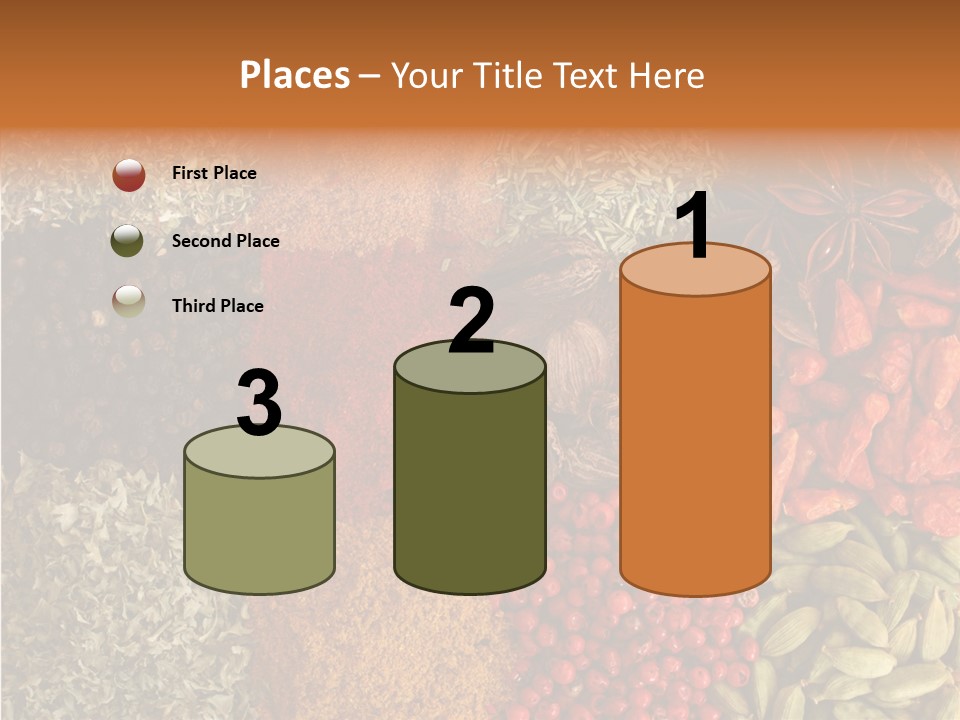 Places – Your Title Text Here

First Place

Second Place

Third Place

3

2

1